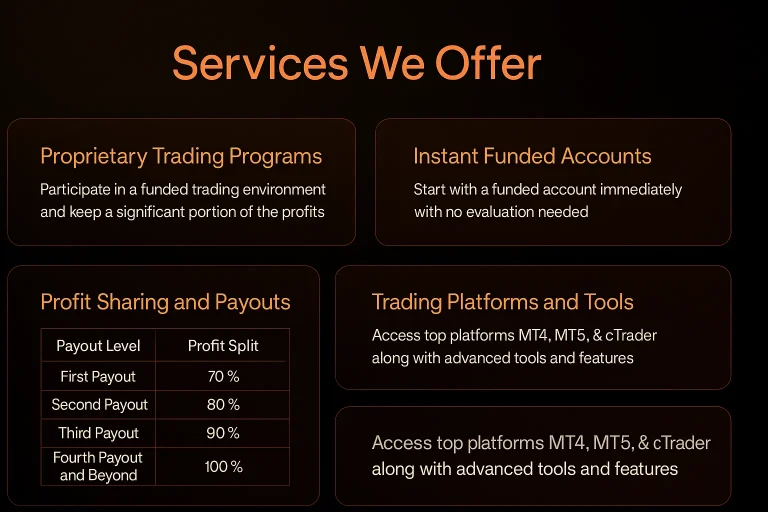 Services We Offer

Proprietary Trading Programs

Participate in a funded trading environment and keep a significant portion of the profits

Instant Funded Accounts

Start with a funded account immediately with no evaluation needed

Profit Sharing and Payouts

| Payout Level | Profit Split |
|---|---|
| First Payout | 70 % |
| Second Payout | 80 % |
| Third Payout | 90 % |
| Fourth Payout and Beyond | 100 % |

Trading Platforms and Tools

Access top platforms MT4, MT5, & cTrader along with advanced tools and features

Access top platforms MT4, MT5, & cTrader along with advanced tools and features